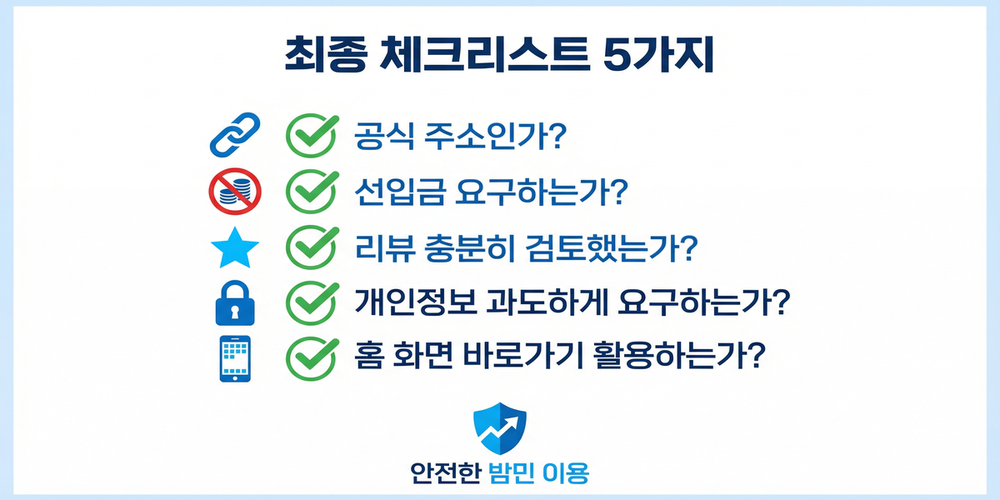 최종 체크리스트 5가지

공식 주소인가?

선입금 요구하는가?

리뷰 충분히 검토했는가?

개인정보 과도하게 요구하는가?

홈 화면 바로가기 활용하는가?

안전한 밤민 이용